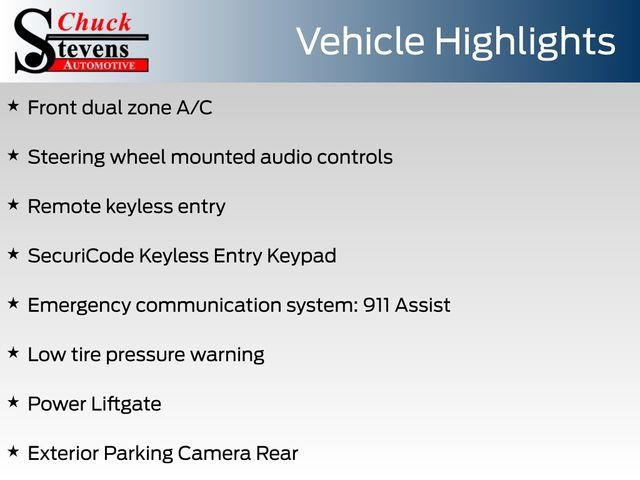 Chuck
Stevens
AUTOMOTIVE

Vehicle Highlights

★ Front dual zone A/C

★ Steering wheel mounted audio controls

★ Remote keyless entry

★ SecuriCode Keyless Entry Keypad

★ Emergency communication system: 911 Assist

★ Low tire pressure warning

★ Power Liftgate

★ Exterior Parking Camera Rear